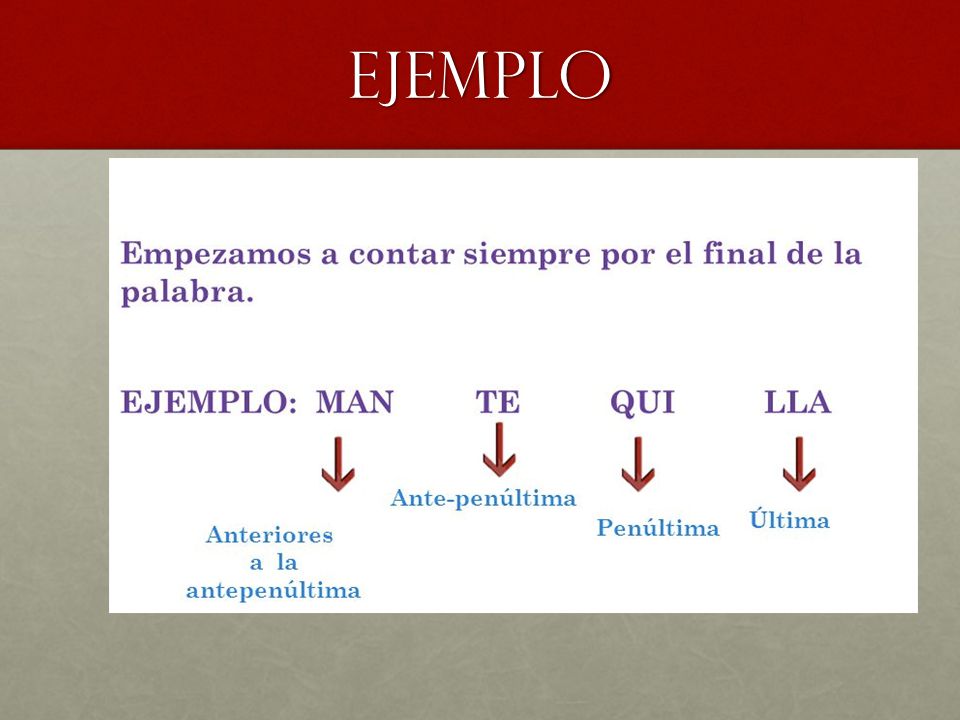 EJEMPLO

Empezamos a contar siempre por el final de la palabra.

EJEMPLO: MAN TE QUI LLA

Anteriores a la antepenúltima

Ante-penúltima

Penúltima

Última